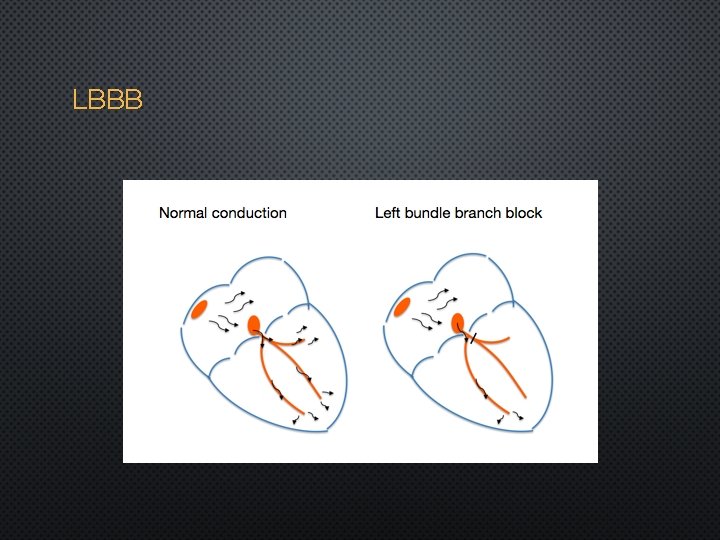 LBBB

Normal conduction

Left bundle branch block